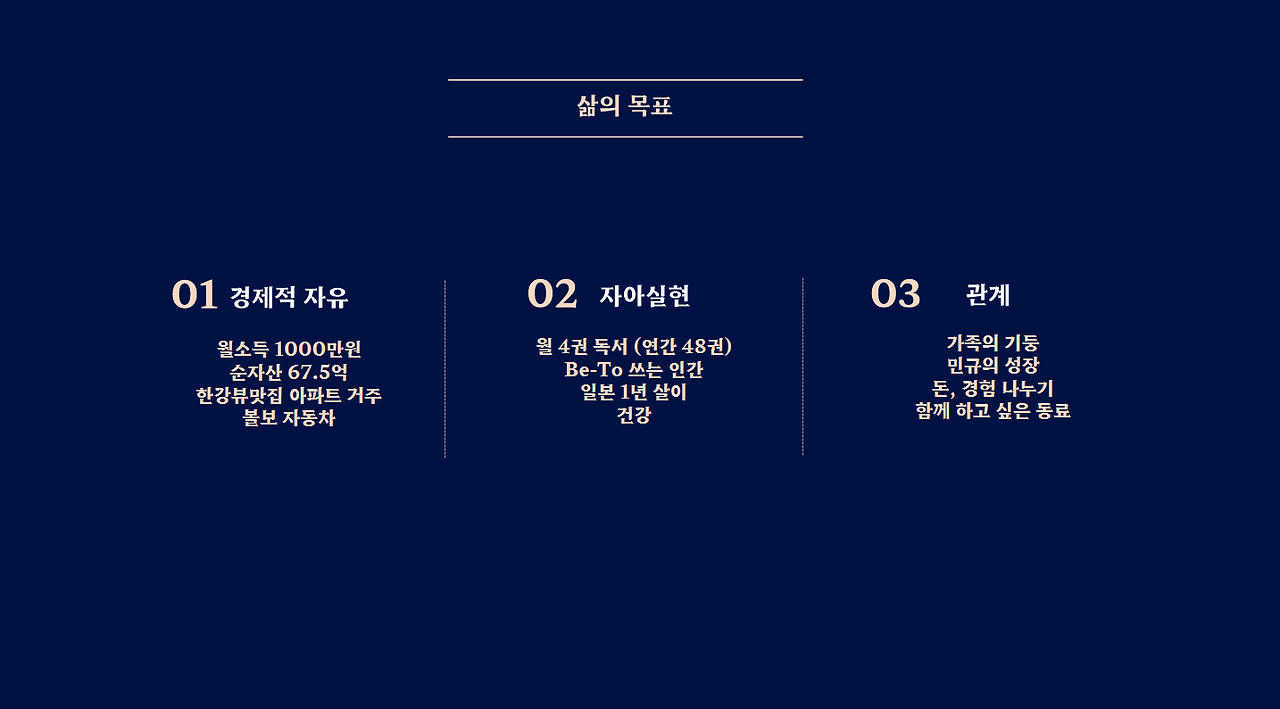 삶의 목표

01 경제적 자유

월소득 1000만원
순자산 67.5억
한강뷰맛집 아파트 거주
볼보 자동차

02 자아실현

월 4권 독서 (연간 48권)
Be-To 쓰는 인간
일본 1년 살이
건강

03 관계

가족의 기둥
민규의 성장
돈, 경험 나누기
함께 하고 싶은 동료